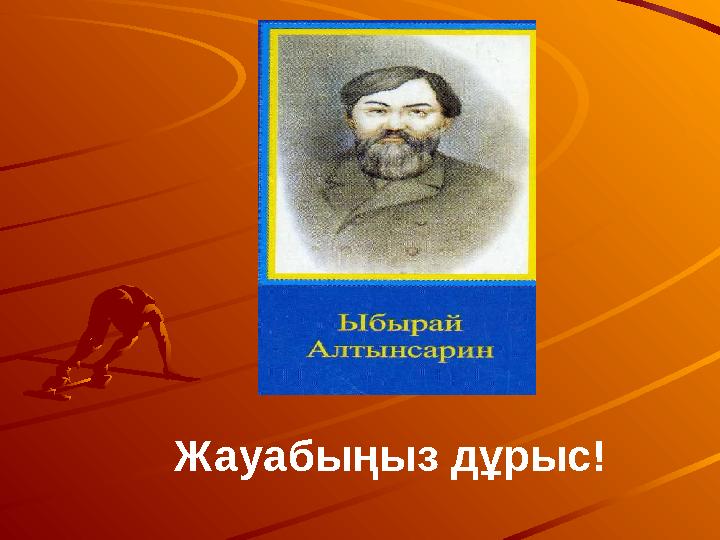 Ыбырай
Алтынсарин

Жауабыңыз дұрыс!